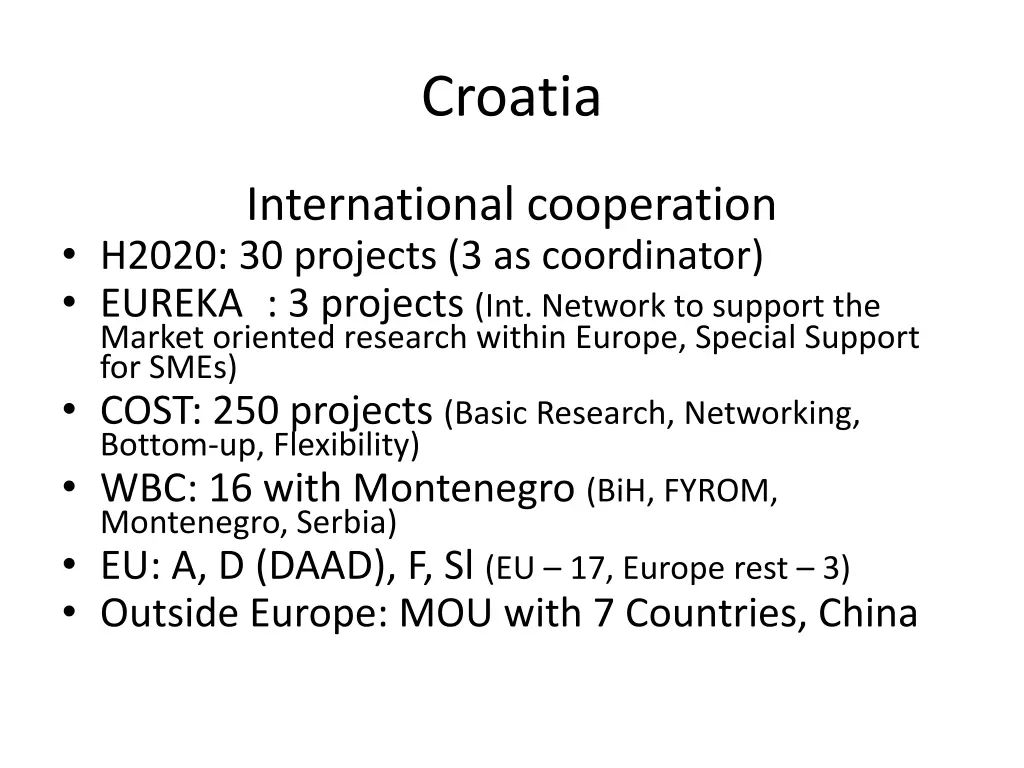 Croatia

International cooperation

• H2020: 30 projects (3 as coordinator)
• EUREKA : 3 projects (Int. Network to support the Market oriented research within Europe, Special Support for SMEs)
• COST: 250 projects (Basic Research, Networking, Bottom-up, Flexibility)
• WBC: 16 with Montenegro (BiH, FYROM, Montenegro, Serbia)
• EU: A, D (DAAD), F, Sl (EU – 17, Europe rest – 3)
• Outside Europe: MOU with 7 Countries, China